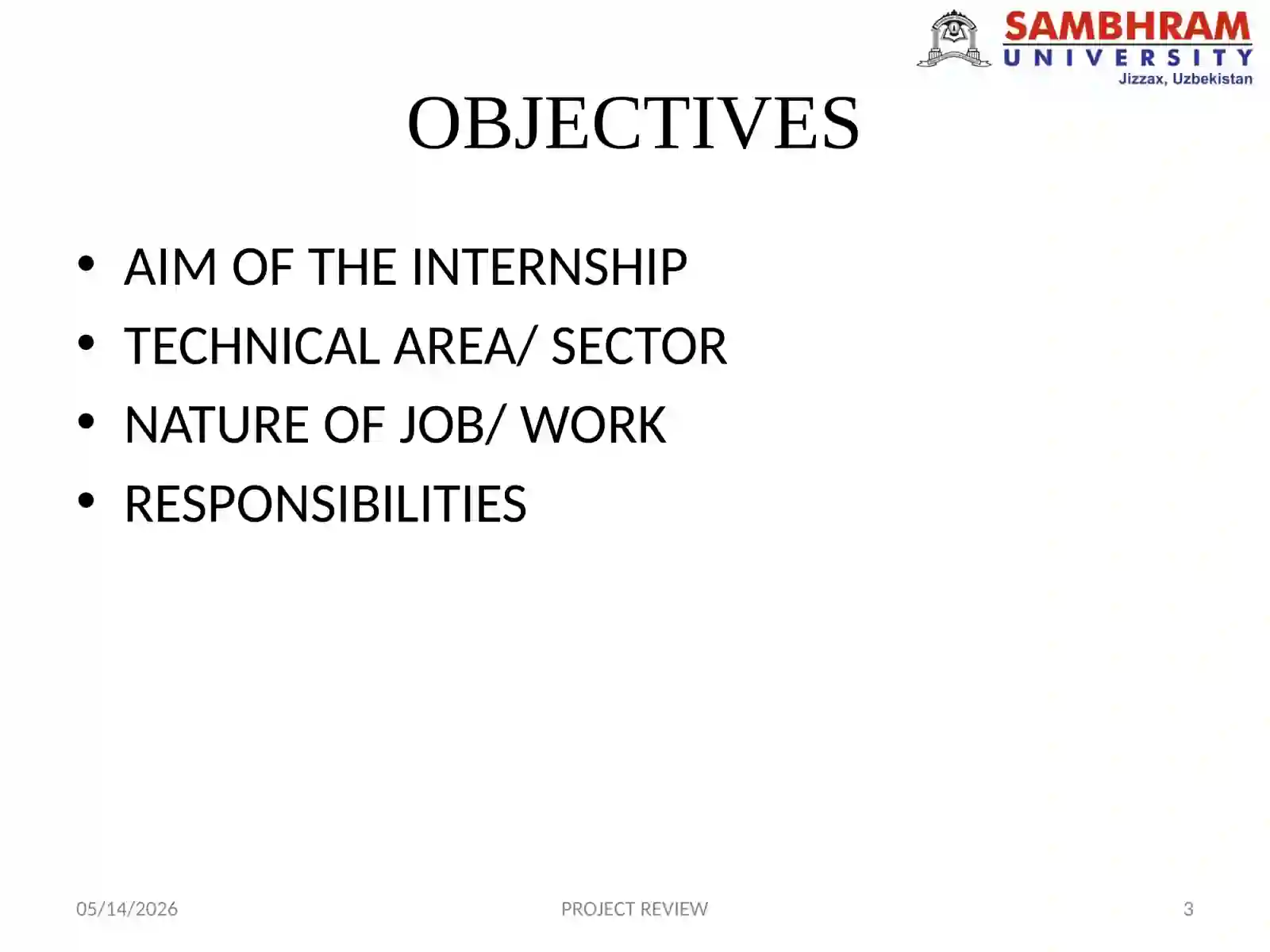 SAMBHRAM
UNIVERSITY
Jizzax, Uzbekistan

OBJECTIVES

• AIM OF THE INTERNSHIP
• TECHNICAL AREA/ SECTOR
• NATURE OF JOB/ WORK
• RESPONSIBILITIES

05/14/2026
PROJECT REVIEW
3